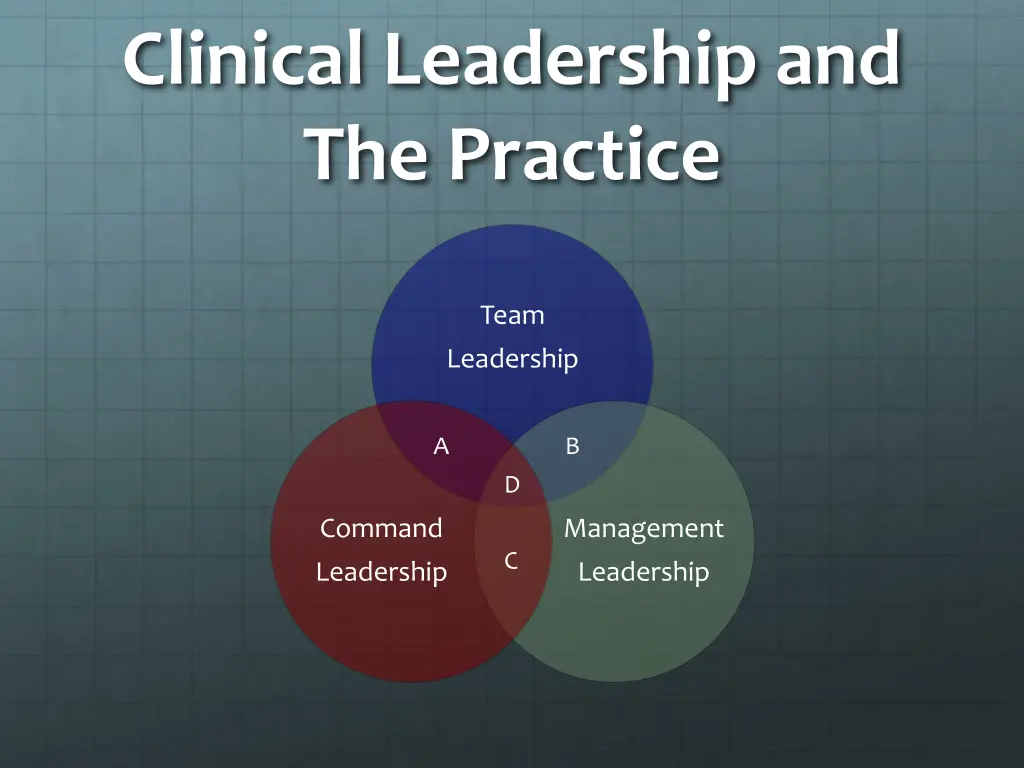 Clinical Leadership and The Practice

Team Leadership

A

B

D

Command Leadership

C

Management Leadership